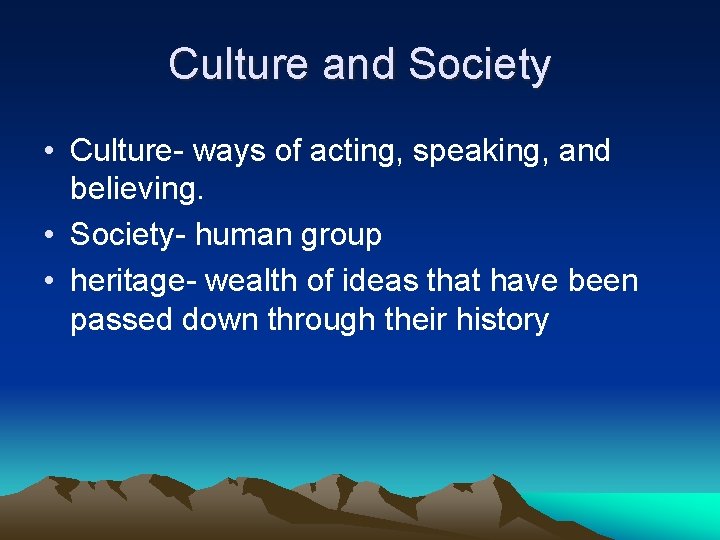 Culture and Society

• Culture- ways of acting, speaking, and believing.
• Society- human group
• heritage- wealth of ideas that have been passed down through their history